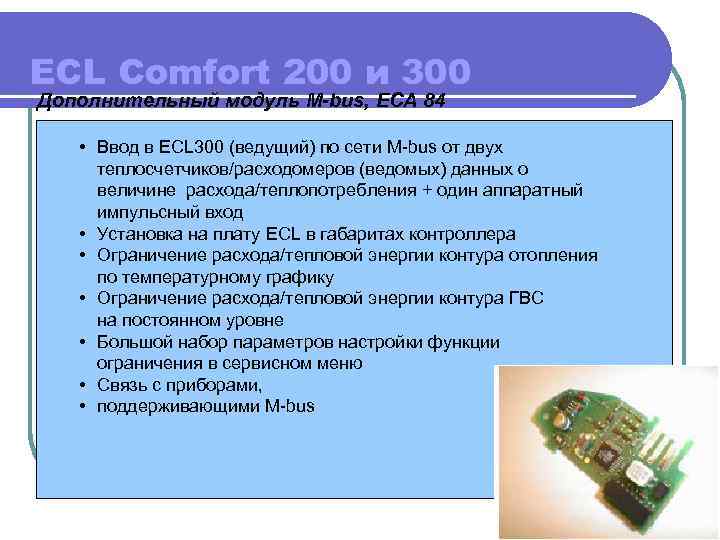 ECL Comfort 200 и 300

Дополнительный модуль M-bus, ECA 84

• Ввод в ECL300 (ведущий) по сети M-bus от двух теплосчетчиков/расходомеров (ведомых) данных о величине расхода/теплопотребления + один аппаратный импульсный вход
• Установка на плату ECL в габаритах контроллера
• Ограничение расхода/тепловой энергии контура отопления по температурному графику
• Ограничение расхода/тепловой энергии контура ГВС на постоянном уровне
• Большой набор параметров настройки функции ограничения в сервисном меню
• Связь с приборами,
• поддерживающими M-bus